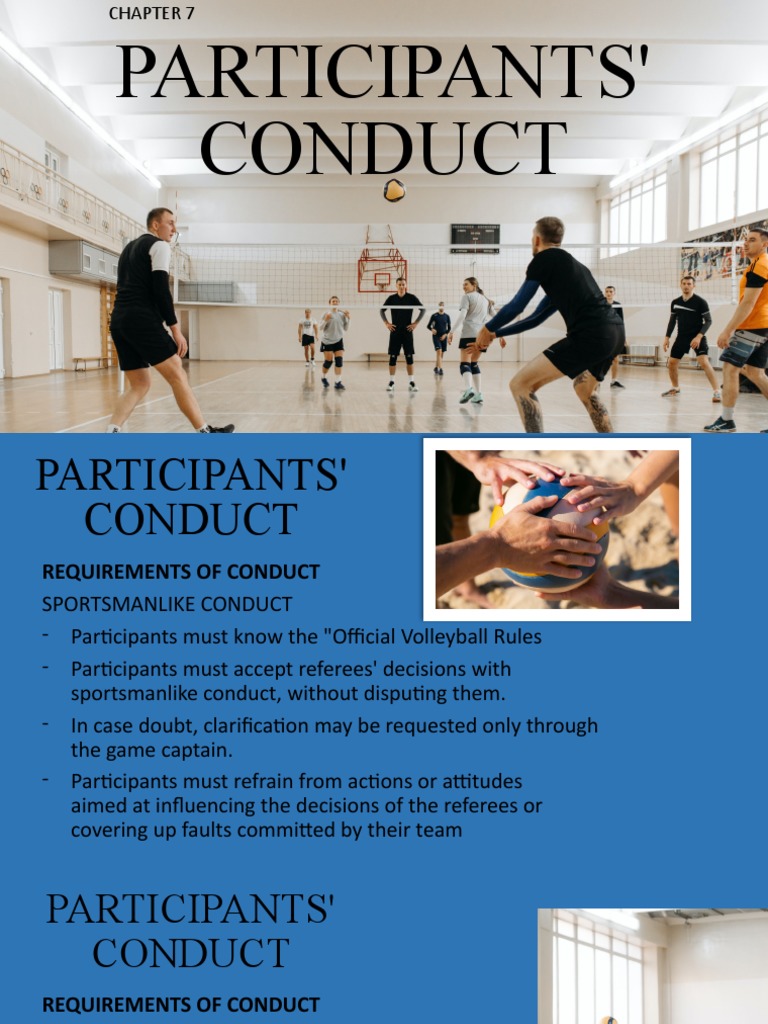 CHAPTER 7

PARTICIPANTS' CONDUCT

PARTICIPANTS' CONDUCT

REQUIREMENTS OF CONDUCT

SPORTSMANLIKE CONDUCT

- Participants must know the "Official Volleyball Rules
- Participants must accept referees' decisions with sportsmanlike conduct, without disputing them.
- In case doubt, clarification may be requested only through the game captain.
- Participants must refrain from actions or attitudes aimed at influencing the decisions of the referees or covering up faults committed by their team

PARTICIPANTS' CONDUCT

REQUIREMENTS OF CONDUCT